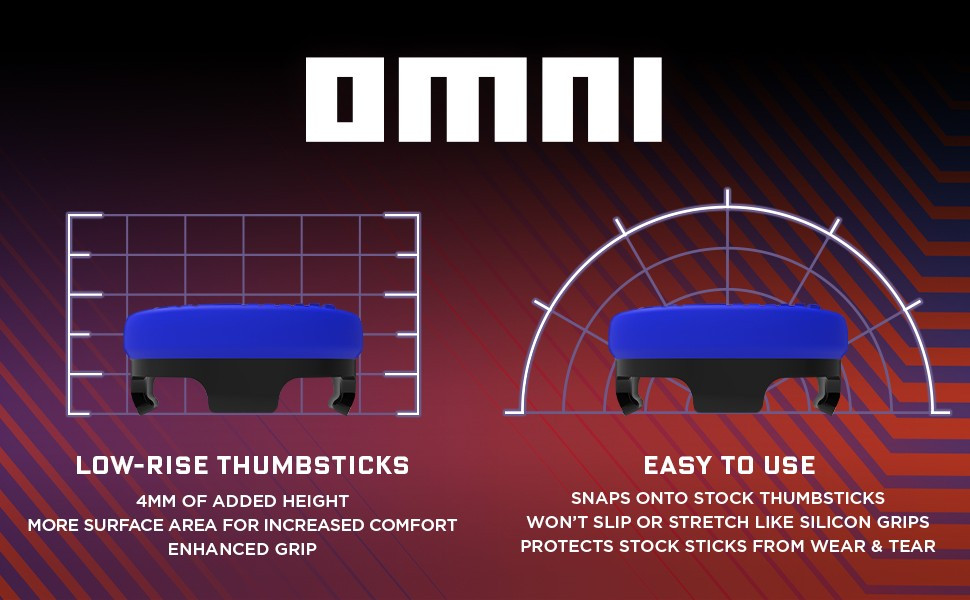 OMNI

LOW-RISE THUMBSTICKS

4MM OF ADDED HEIGHT
MORE SURFACE AREA FOR INCREASED COMFORT
ENHANCED GRIP

EASY TO USE

SNAPS ONTO STOCK THUMBSTICKS
WON'T SLIP OR STRETCH LIKE SILICON GRIPS
PROTECTS STOCK STICKS FROM WEAR & TEAR